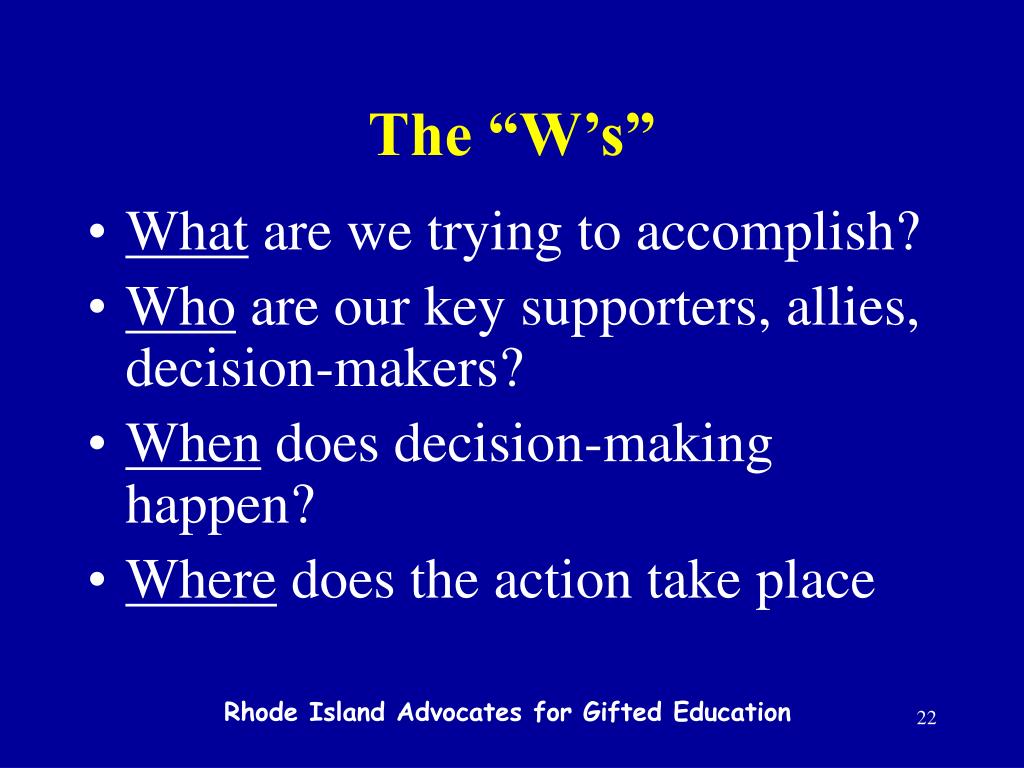 The “W’s”

• What are we trying to accomplish?
• Who are our key supporters, allies, decision-makers?
• When does decision-making happen?
• Where does the action take place

Rhode Island Advocates for Gifted Education

22